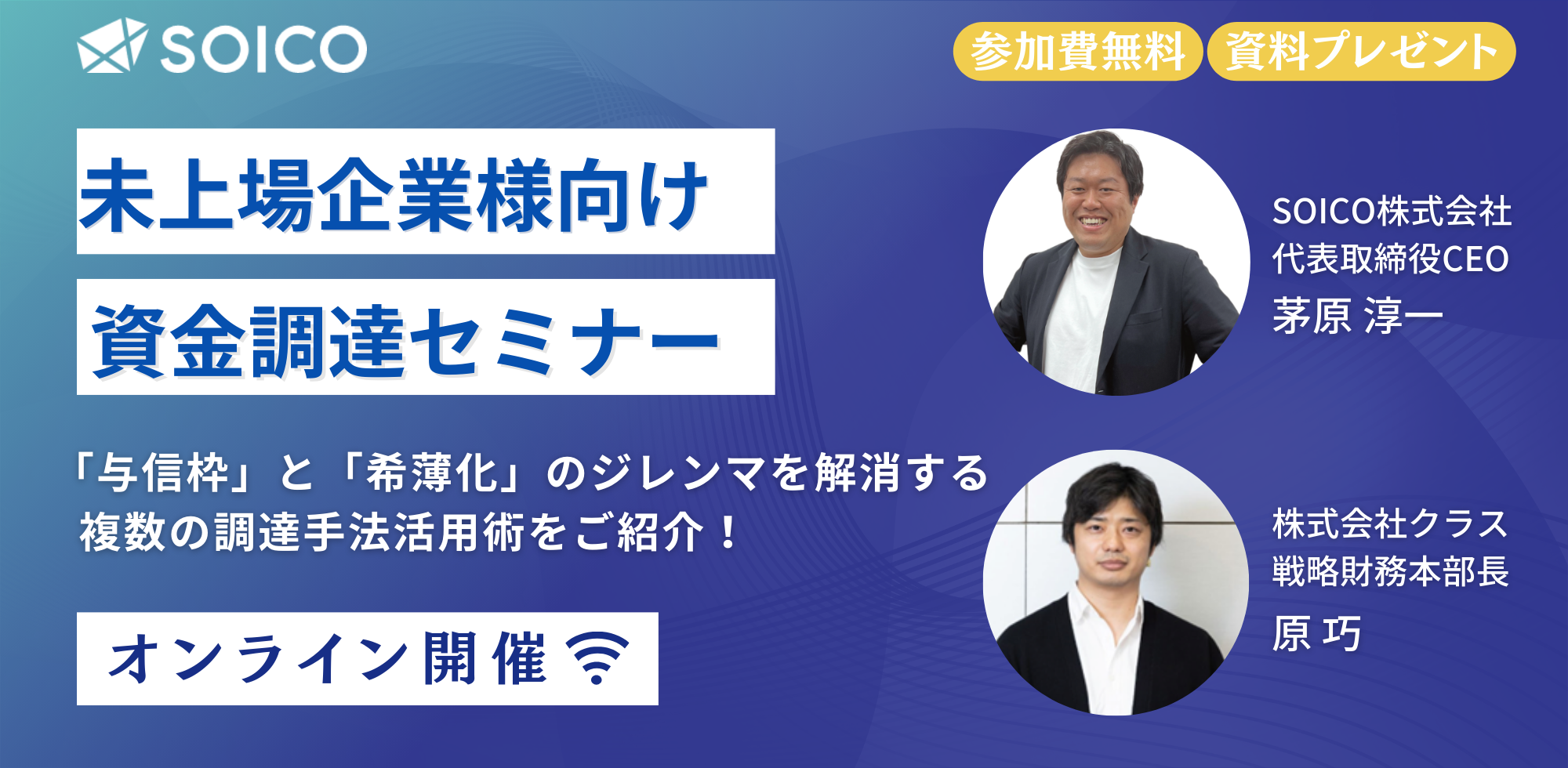 SOICO

参加費無料 資料プレゼント

未上場企業様向け

資金調達セミナー

「与信枠」と「希薄化」のジレンマを解消する
複数の調達手法活用術をご紹介！

オンライン開催

SOICO株式会社
代表取締役CEO
茅原 淳一

株式会社クラス
戦略財務本部長
原 巧